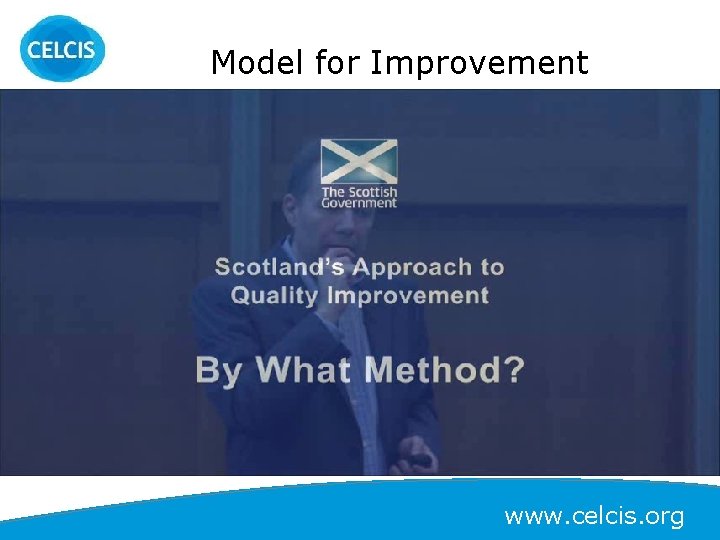 CELCIS

Model for Improvement

The Scottish Government

Scotland's Approach to Quality Improvement

By What Method?

www.celcis.org